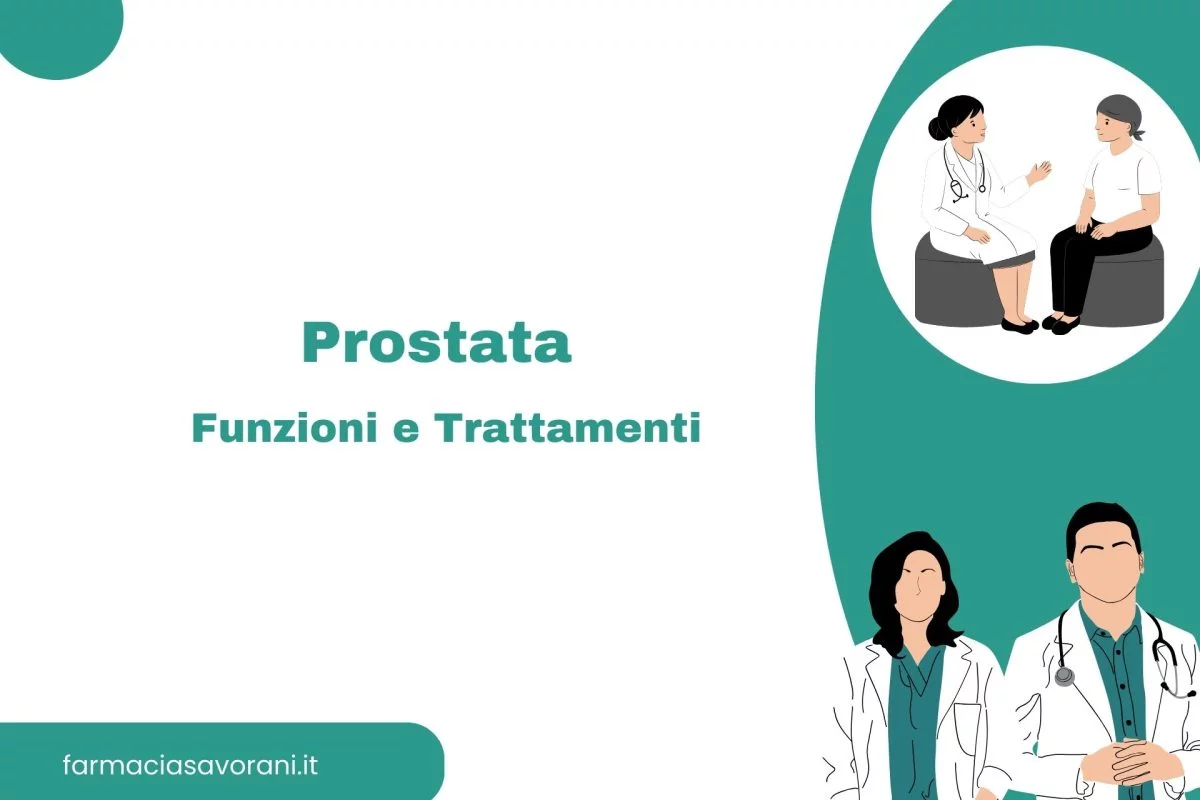 Prostata

Funzioni e Trattamenti

farmaciasavorani.it